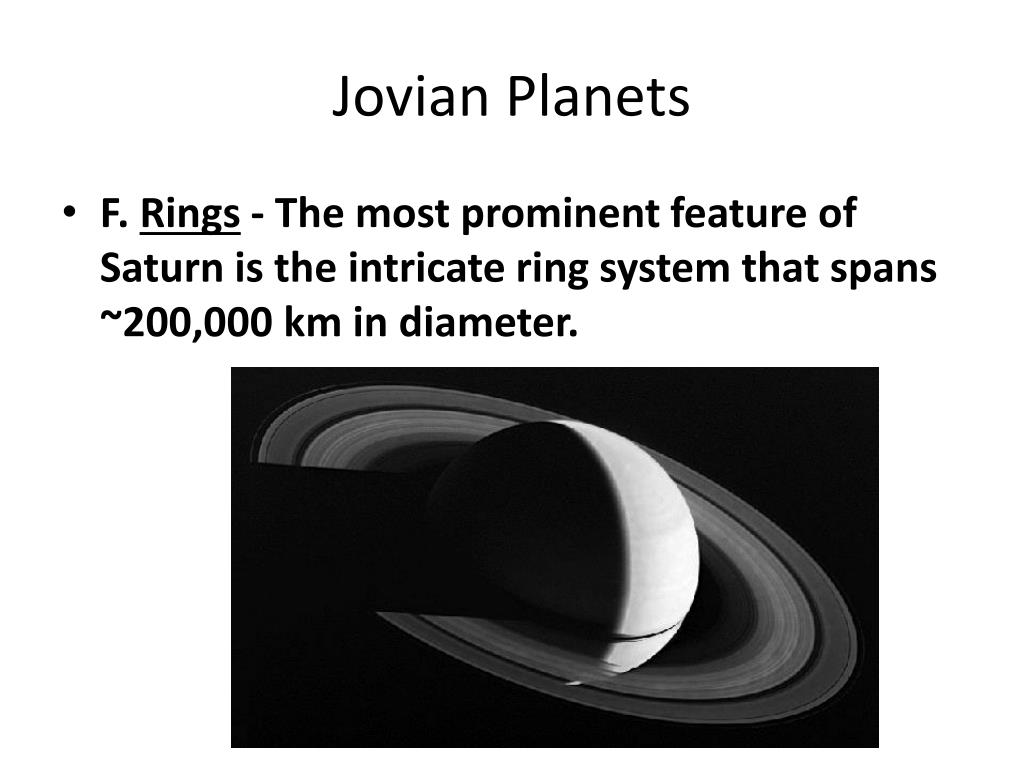 Jovian Planets

• F. Rings - The most prominent feature of Saturn is the intricate ring system that spans ~200,000 km in diameter.